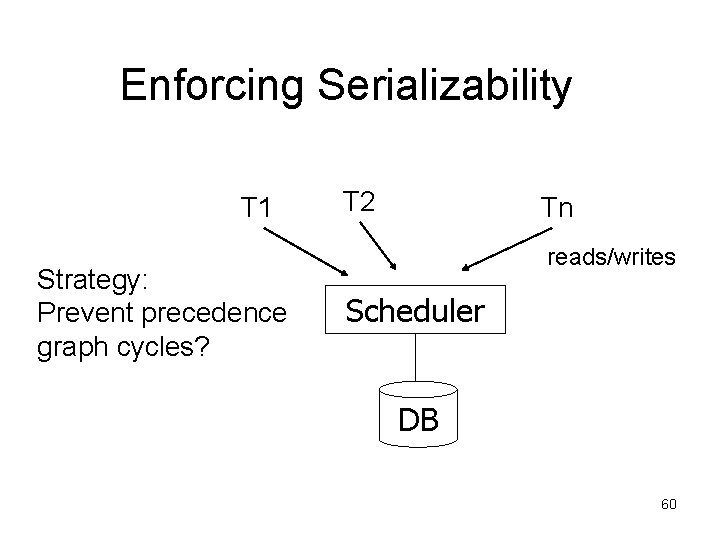 Enforcing Serializability

T1
T2
Tn
reads/writes

Strategy:
Prevent precedence graph cycles?

Scheduler

DB

60